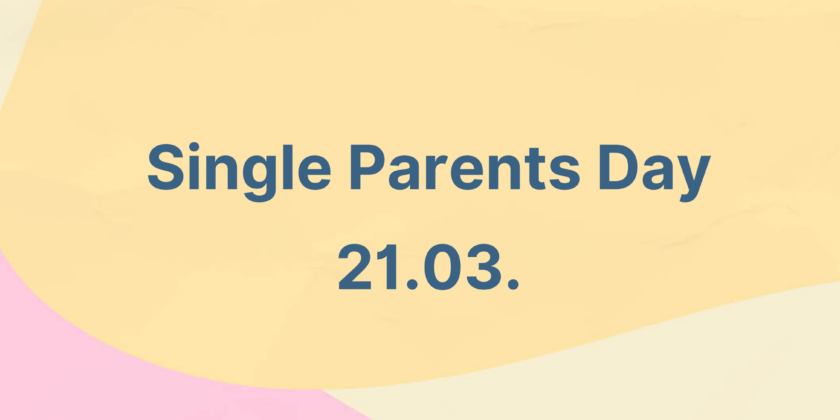 Single Parents Day
21.03.